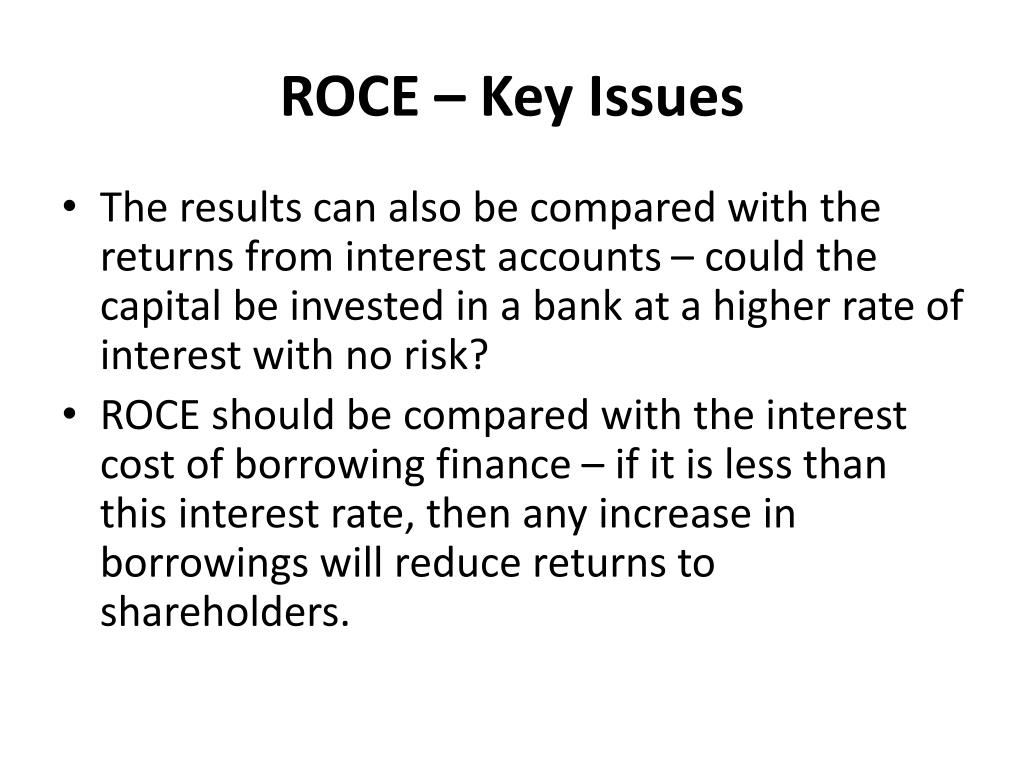 ROCE – Key Issues

• The results can also be compared with the returns from interest accounts – could the capital be invested in a bank at a higher rate of interest with no risk?

• ROCE should be compared with the interest cost of borrowing finance – if it is less than this interest rate, then any increase in borrowings will reduce returns to shareholders.